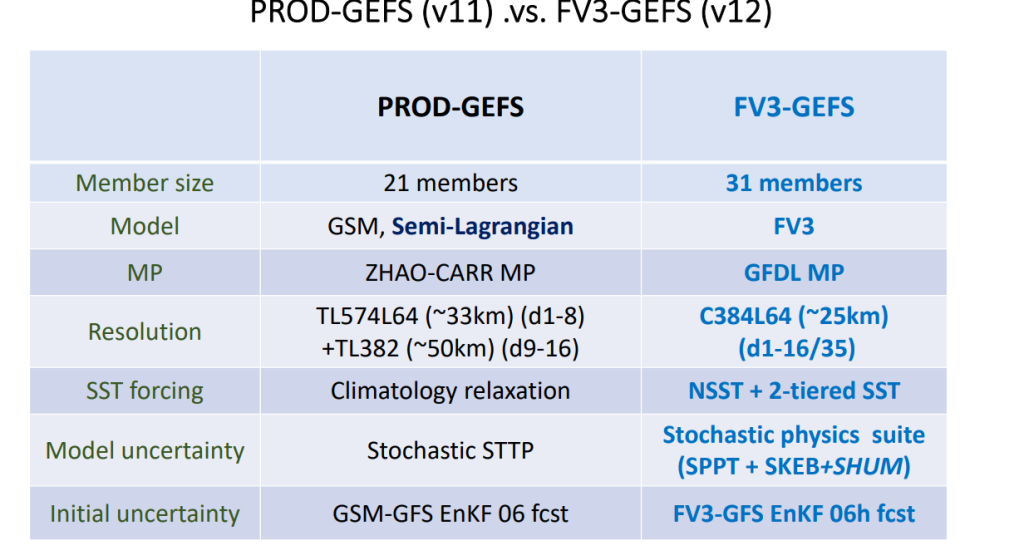 PROD-GEFS (v11) .vs. FV3-GEFS (v12)

| | PROD-GEFS | FV3-GEFS |
|---|---|---|
| Member size | 21 members | 31 members |
| Model | GSM, Semi-Lagrangian | FV3 |
| MP | ZHAO-CARR MP | GFDL MP |
| Resolution | TL574L64 (~33km) (d1-8) +TL382 (~50km) (d9-16) | C384L64 (~25km) (d1-16/35) |
| SST forcing | Climatology relaxation | NSST + 2-tiered SST |
| Model uncertainty | Stochastic STTP | Stochastic physics suite (SPPT + SKEB+SHUM) |
| Initial uncertainty | GSM-GFS EnKF 06 fcst | FV3-GFS EnKF 06h fcst |